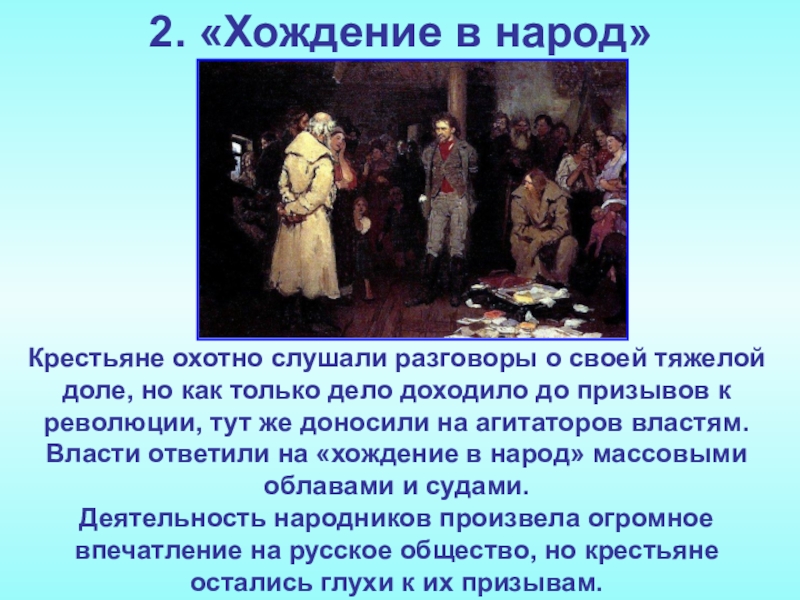 2. «Хождение в народ»

Крестьяне охотно слушали разговоры о своей тяжелой доле, но как только дело доходило до призывов к революции, тут же доносили на агитаторов властям. Власти ответили на «хождение в народ» массовыми облавами и судами.
Деятельность народников произвела огромное впечатление на русское общество, но крестьяне остались глухи к их призывам.